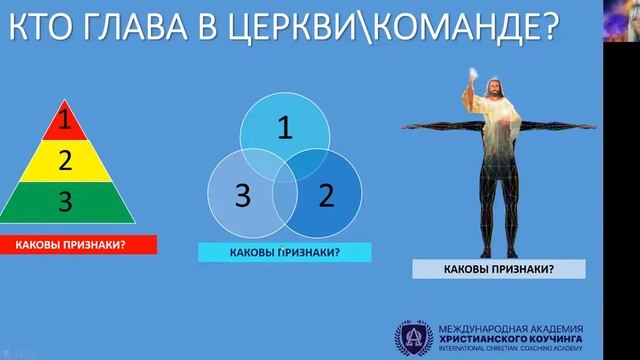 КТО ГЛАВА В ЦЕРКВИ\КОМАНДЕ?

1
2
3

КАКОВЫ ПРИЗНАКИ?

1
3
2

КАКОВЫ ПРИЗНАКИ?

КАКОВЫ ПРИЗНАКИ?

МЕЖДУНАРОДНАЯ АКАДЕМИЯ
ХРИСТИАНСКОГО КОУЧИНГА
INTERNATIONAL CHRISTIAN COACHING ACADEMY